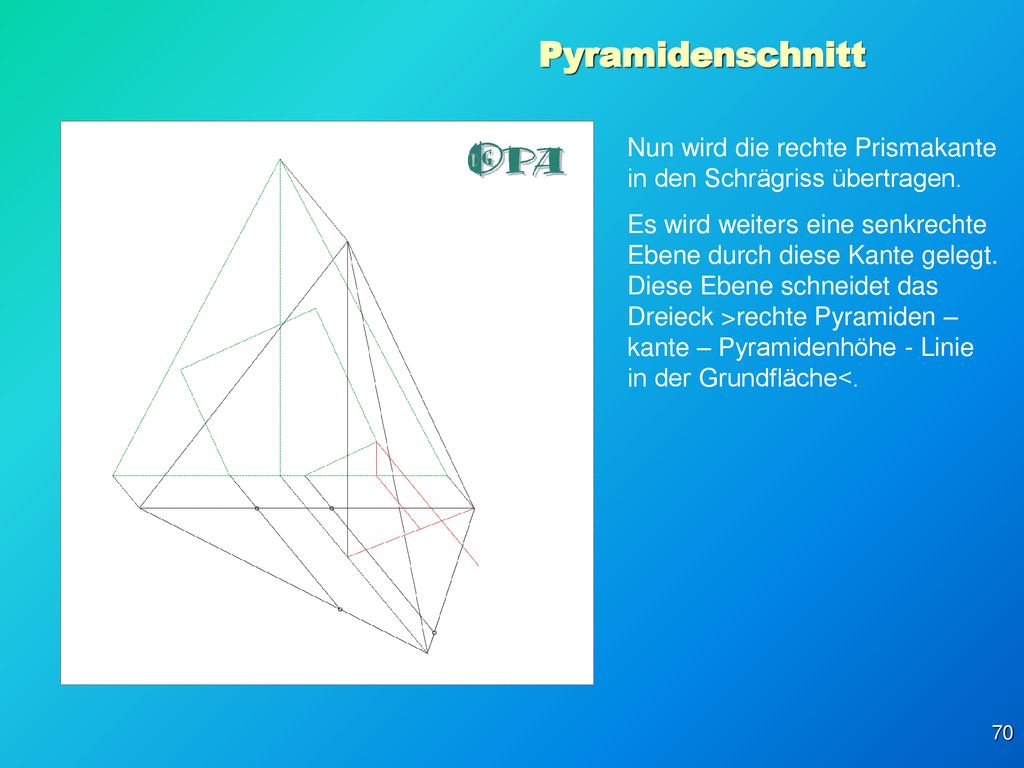 Pyramidenschnitt

OPA

Nun wird die rechte Prismakante in den Schrägriss übertragen.

Es wird weiters eine senkrechte Ebene durch diese Kante gelegt. Diese Ebene schneidet das Dreieck >rechte Pyramiden – kante – Pyramidenhöhe - Linie in der Grundfläche<.

70